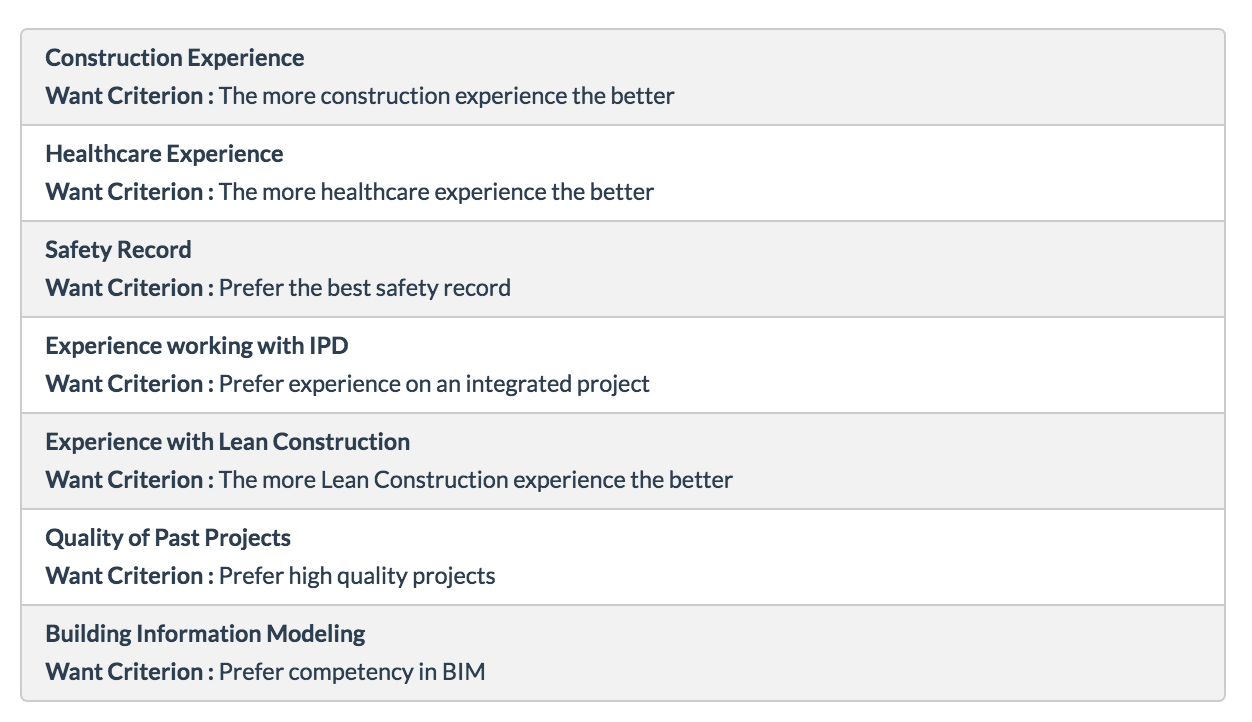 Construction Experience
Want Criterion : The more construction experience the better

Healthcare Experience
Want Criterion : The more healthcare experience the better

Safety Record
Want Criterion : Prefer the best safety record

Experience working with IPD
Want Criterion : Prefer experience on an integrated project

Experience with Lean Construction
Want Criterion : The more Lean Construction experience the better

Quality of Past Projects
Want Criterion : Prefer high quality projects

Building Information Modeling
Want Criterion : Prefer competency in BIM